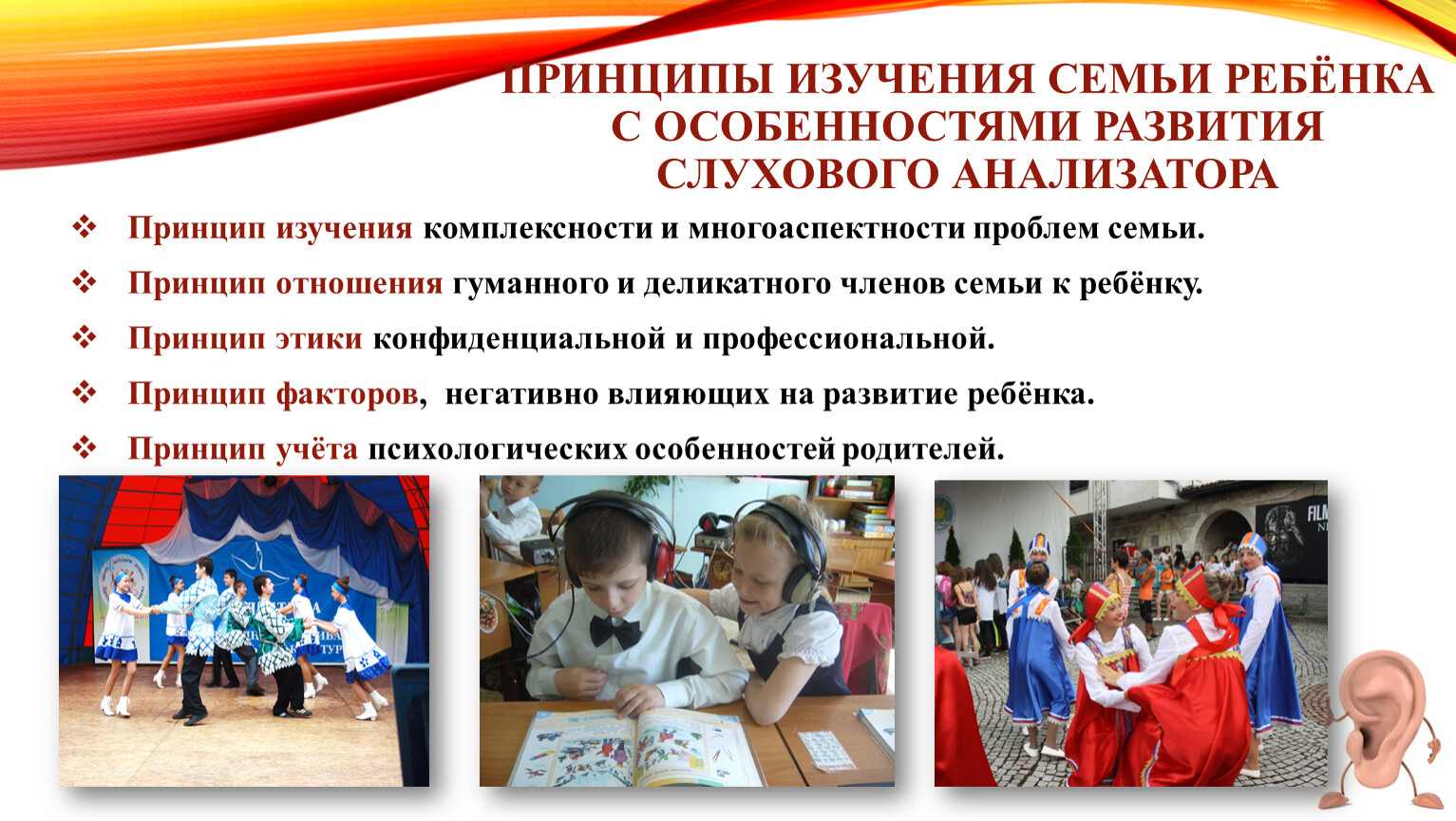 ПРИНЦИПЫ ИЗУЧЕНИЯ СЕМЬИ РЕБЁНКА С ОСОБЕННОСТЯМИ РАЗВИТИЯ СЛУХОВОГО АНАЛИЗАТОРА

❖ Принцип изучения комплексности и многоаспектности проблем семьи.

❖ Принцип отношения гуманного и деликатного членов семьи к ребёнку.

❖ Принцип этики конфиденциальной и профессиональной.

❖ Принцип факторов, негативно влияющих на развитие ребёнка.

❖ Принцип учёта психологических особенностей родителей.

FILM